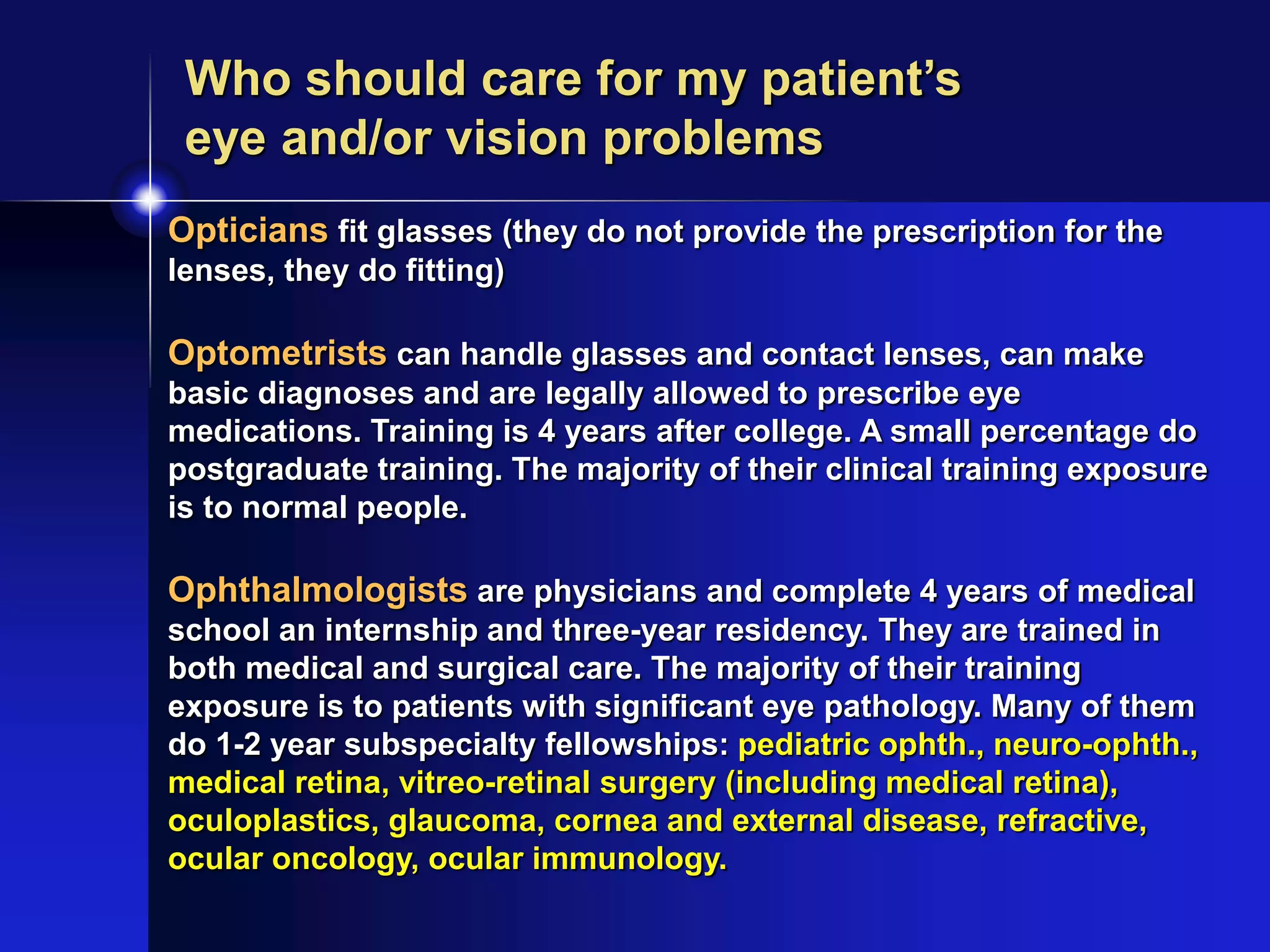 Who should care for my patient's eye and/or vision problems

Opticians fit glasses (they do not provide the prescription for the lenses, they do fitting)

Optometrists can handle glasses and contact lenses, can make basic diagnoses and are legally allowed to prescribe eye medications. Training is 4 years after college. A small percentage do postgraduate training. The majority of their clinical training exposure is to normal people.

Ophthalmologists are physicians and complete 4 years of medical school an internship and three-year residency. They are trained in both medical and surgical care. The majority of their training exposure is to patients with significant eye pathology. Many of them do 1-2 year subspecialty fellowships: pediatric ophth., neuro-ophth., medical retina, vitreo-retinal surgery (including medical retina), oculoplastics, glaucoma, cornea and external disease, refractive, ocular oncology, ocular immunology.